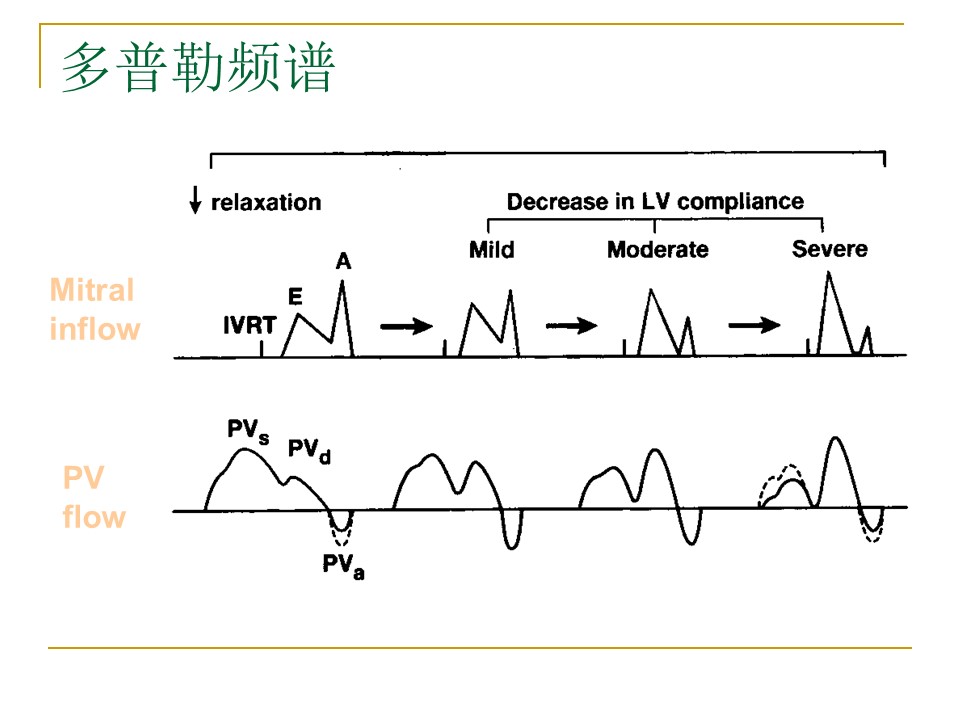 多普勒频谱

↓ relaxation

Decrease in LV compliance

Mild

Moderate

Severe

Mitral inflow

IVRT

E

A

PV flow

$PV_s$

$PV_d$

$PV_a$